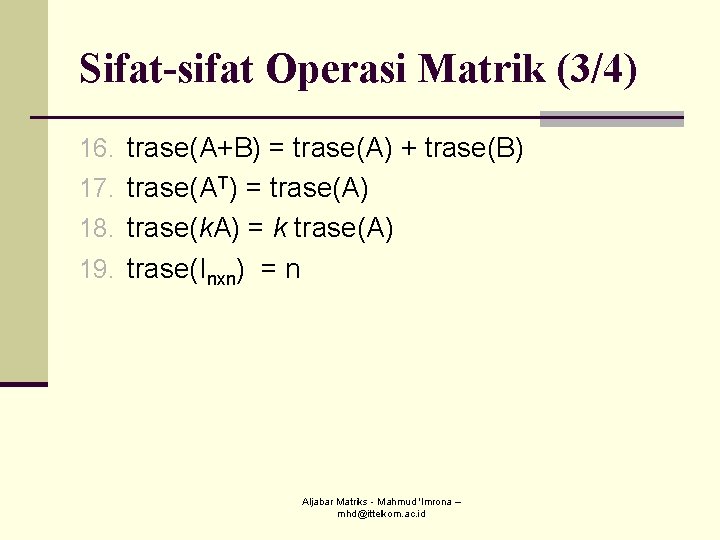 Sifat-sifat Operasi Matrik (3/4)

16. trase(A+B) = trase(A) + trase(B)
17. trase($A^T$) = trase(A)
18. trase($k$A) = $k$ trase(A)
19. trase($I_{nxn}$) = n

Aljabar Matriks - Mahmud 'Imrona – mhd@ittelkom.ac.id